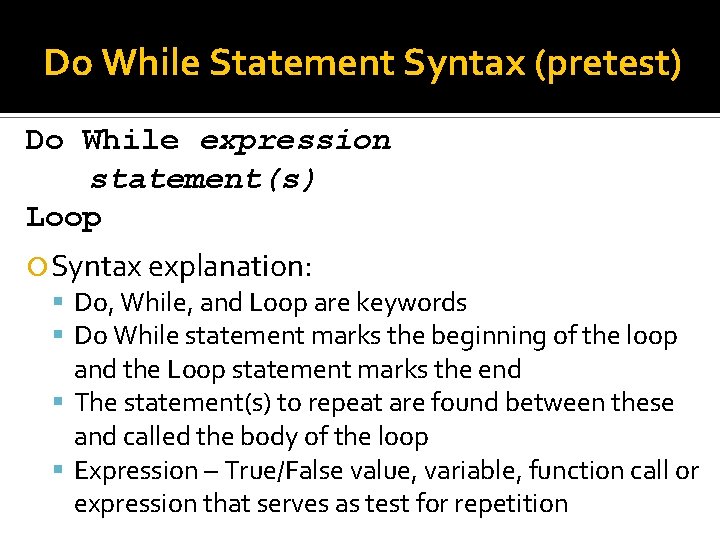 Do While Statement Syntax (pretest)

Do While expression
statement(s)
Loop

Syntax explanation:

Do, While, and Loop are keywords

Do While statement marks the beginning of the loop and the Loop statement marks the end

The statement(s) to repeat are found between these and called the body of the loop

Expression – True/False value, variable, function call or expression that serves as test for repetition